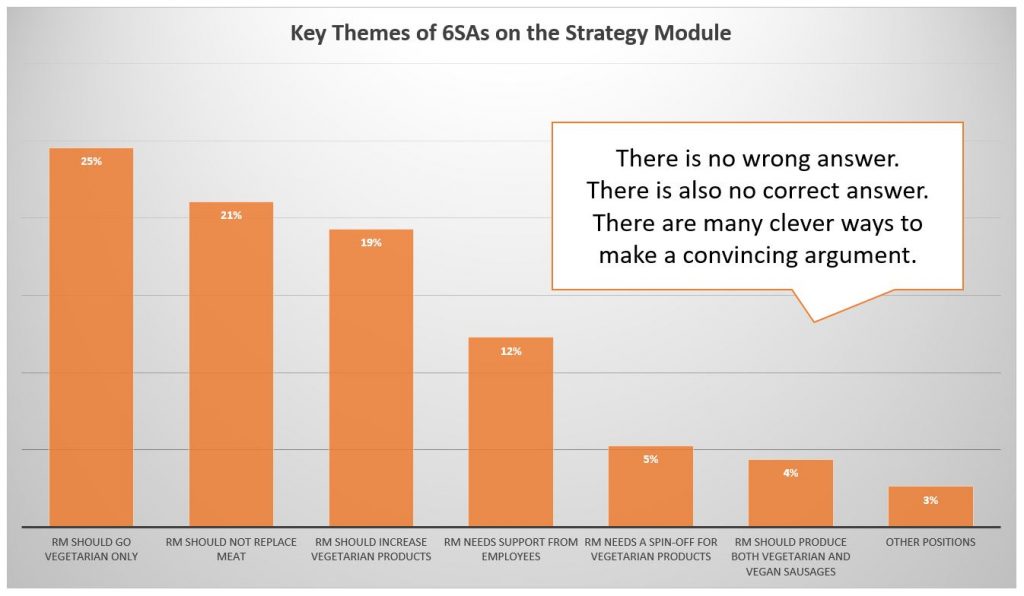 Key Themes of 6SAs on the Strategy Module

There is no wrong answer. There is also no correct answer. There are many clever ways to make a convincing argument.

25%
21%
19%
12%
5%
4%
3%

RM SHOULD GO VEGETARIAN ONLY
RM SHOULD NOT REPLACE MEAT
RM SHOULD INCREASE VEGETARIAN PRODUCTS
RM NEEDS SUPPORT FROM EMPLOYEES
RM NEEDS A SPIN-OFF FOR VEGETARIAN PRODUCTS
RM SHOULD PRODUCE BOTH VEGETARIAN AND VEGAN SAUSAGES
OTHER POSITIONS